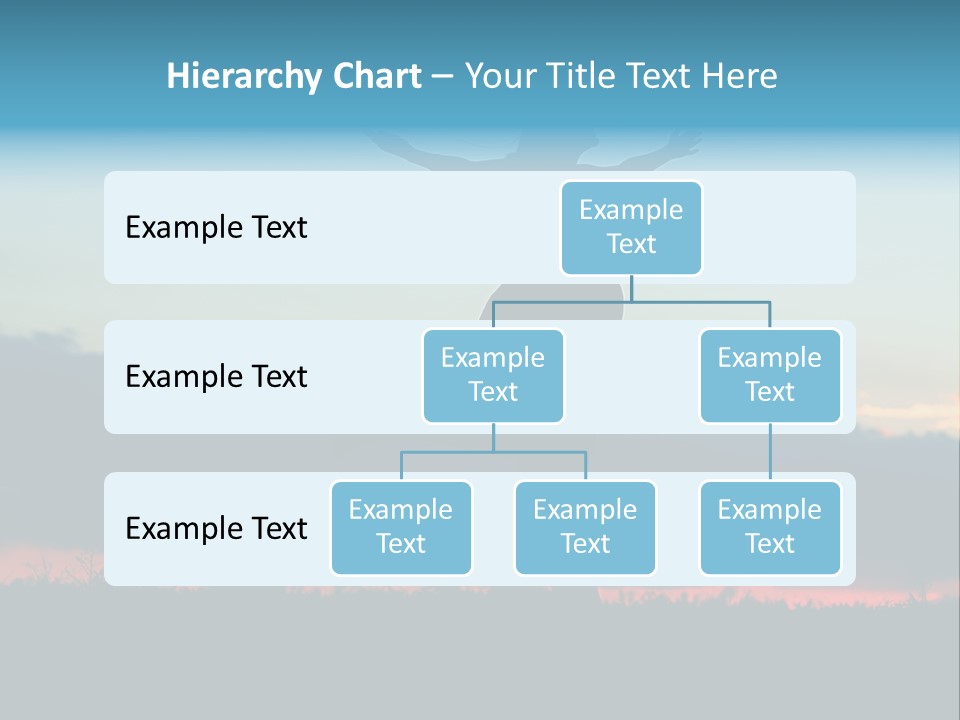 Hierarchy Chart – Your Title Text Here

Example Text

Example Text

Example Text

Example Text

Example Text

Example Text

Example Text

Example Text

Example Text